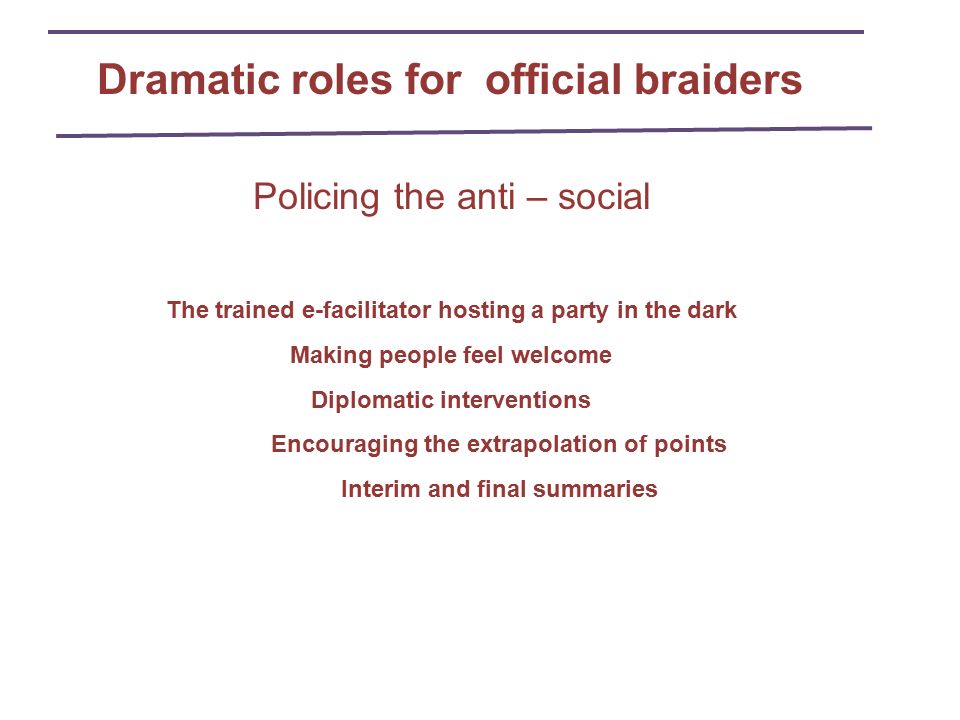 Dramatic roles for  official braiders

Policing the anti – social

The trained e-facilitator hosting a party in the dark

Making people feel welcome

Diplomatic interventions

Encouraging the extrapolation of points

Interim and final summaries